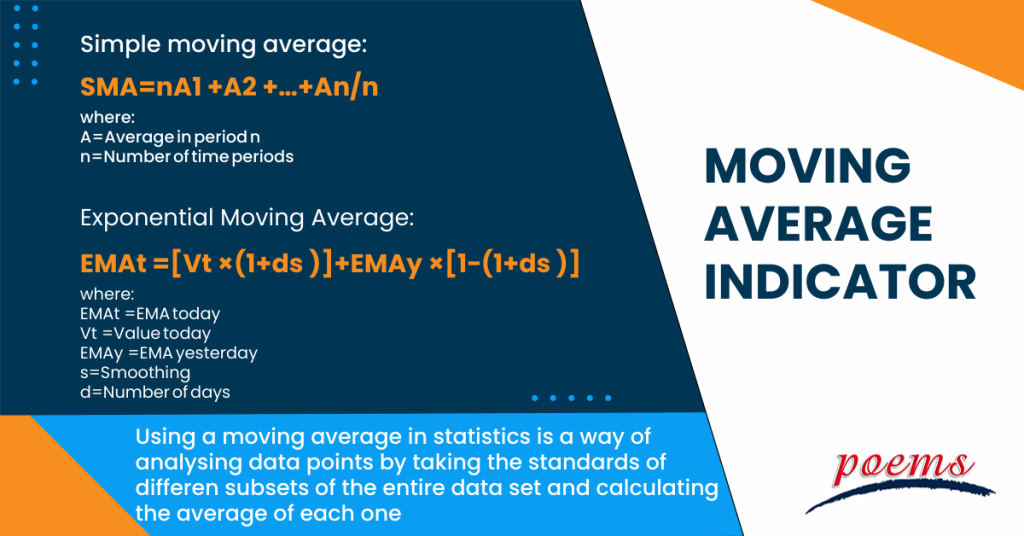 Simple moving average:

SMA=nA1 +A2 +...+An/n

where:
A=Average in period n
n=Number of time periods

Exponential Moving Average:

EMAt =[Vt ×(1+ds )]+EMAy ×[1-(1+ds )]

where:
EMAt =EMA today
Vt =Value today
EMAy =EMA yesterday
s=Smoothing
d=Number of days

MOVING AVERAGE INDICATOR

Using a moving average in statistics is a way of analysing data points by taking the standards of differen subsets of the entire data set and calculating the average of each one

poems